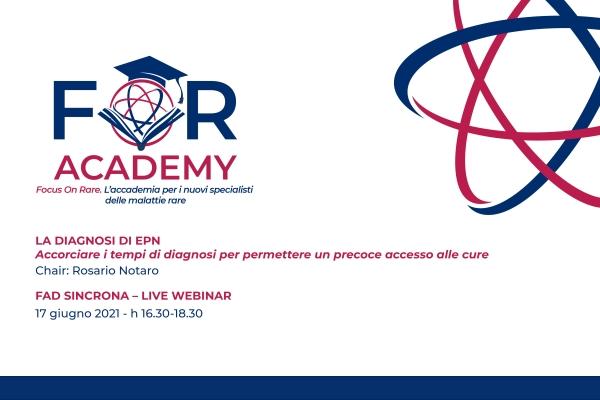 FOR
ACADEMY
Focus On Rare. L'accademia per i nuovi specialisti delle malattie rare

LA DIAGNOSI DI EPN
Accorciare i tempi di diagnosi per permettere un precoce accesso alle cure
Chair: Rosario Notaro

FAD SINCRONA – LIVE WEBINAR
17 giugno 2021 - h 16.30-18.30